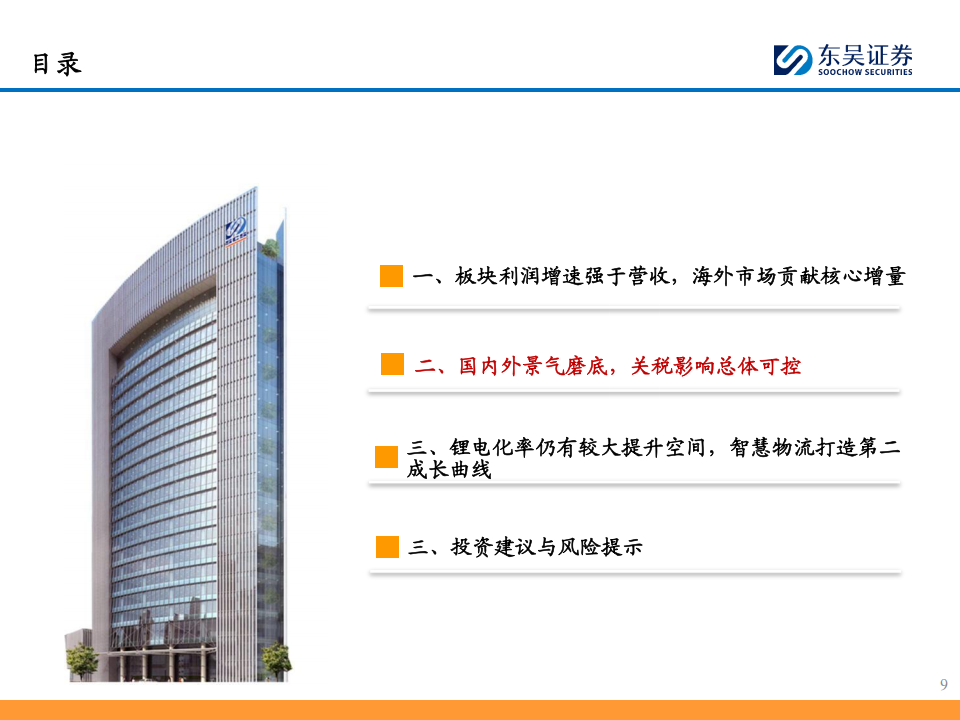 目录

东吴证券
SOOCHOW SECURITIES

一、板块利润增速强于营收，海外市场贡献核心增量

二、国内外景气磨底，关税影响总体可控

三、锂电化率仍有较大提升空间，智慧物流打造第二成长曲线

三、投资建议与风险提示

9